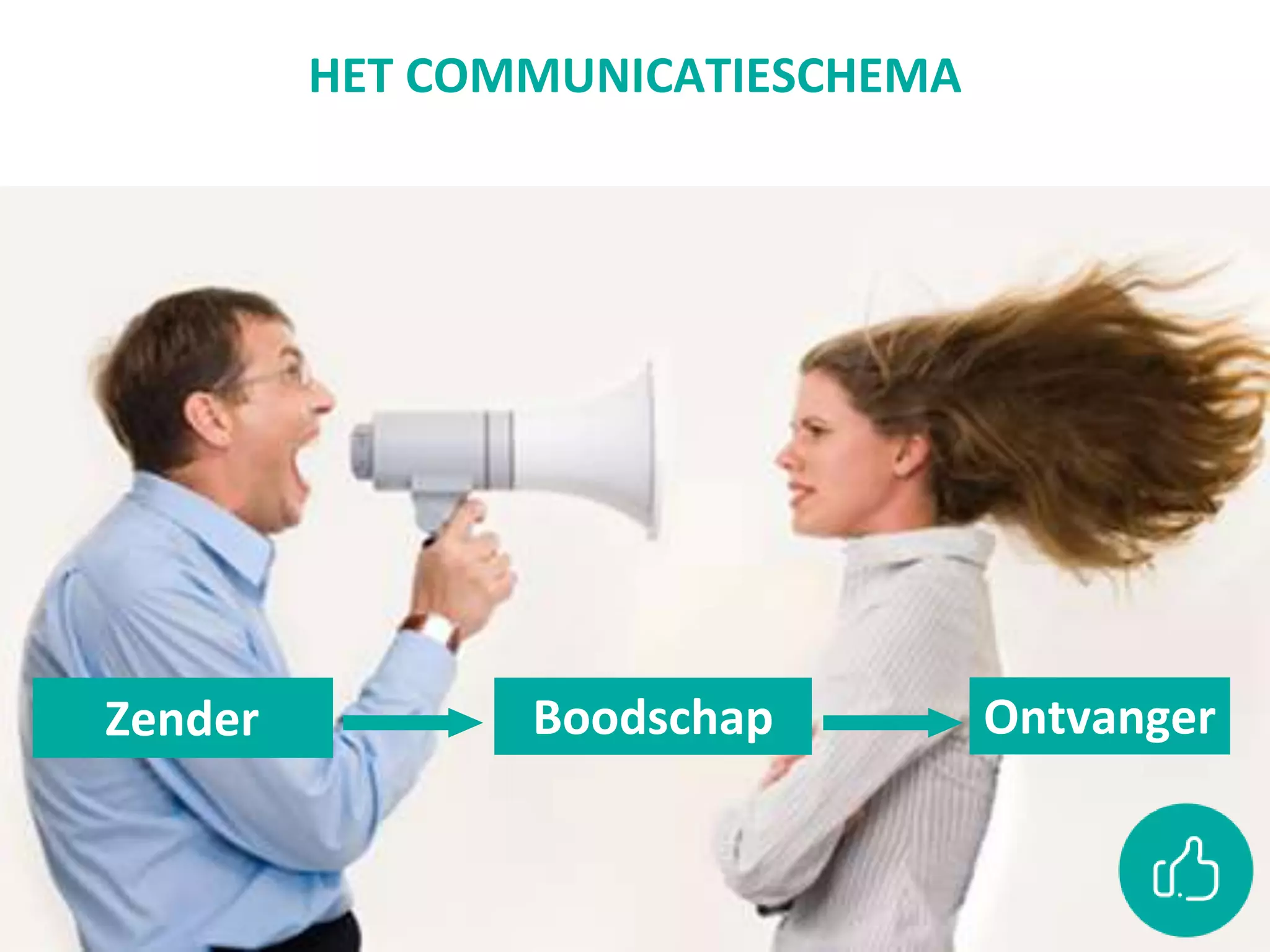 HET COMMUNICATIESCHEMA

Zender

Boodschap

Ontvanger